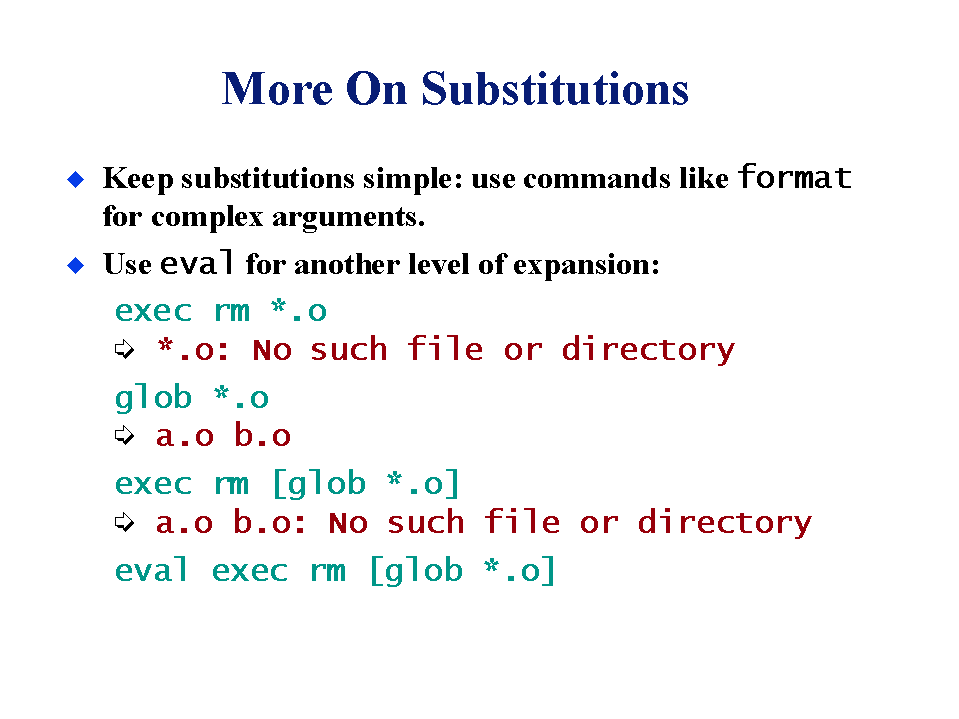 More On Substitutions

◆ Keep substitutions simple: use commands like format for complex arguments.

◆ Use eval for another level of expansion:

exec rm *.o
⇨ *.o: No such file or directory

glob *.o
⇨ a.o b.o

exec rm [glob *.o]
⇨ a.o b.o: No such file or directory

eval exec rm [glob *.o]